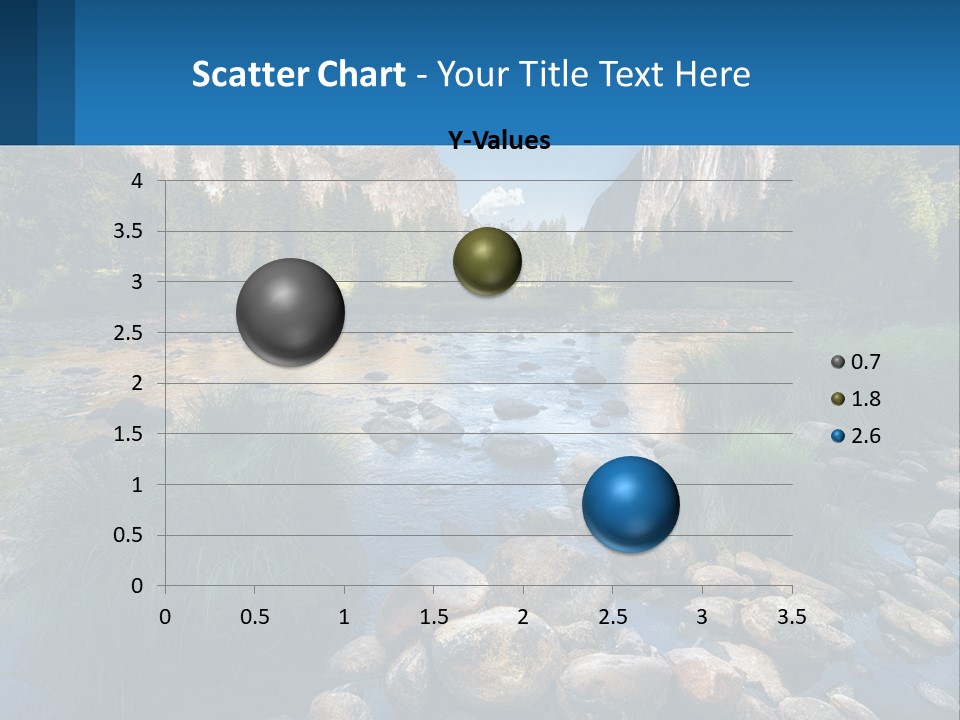 Scatter Chart - Your Title Text Here

Y-Values

4
3.5
3
2.5
2
1.5
1
0.5
0

0 0.5 1 1.5 2 2.5 3 3.5

0.7
1.8
2.6